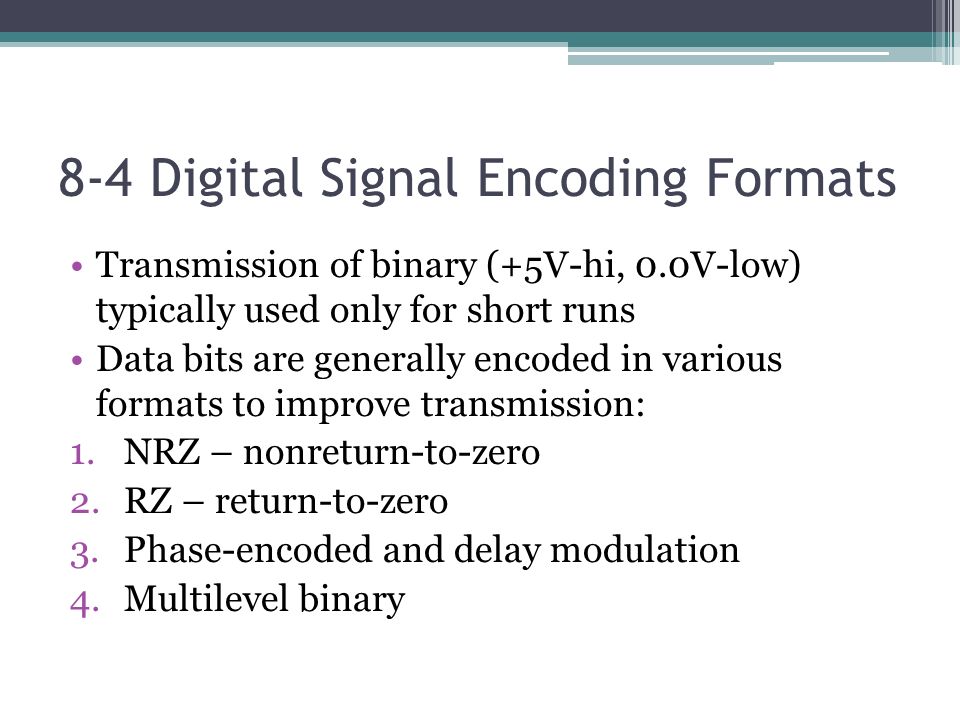 8-4 Digital Signal Encoding Formats

• Transmission of binary (+5V-hi, 0.0V-low) typically used only for short runs
• Data bits are generally encoded in various formats to improve transmission:
1. NRZ – nonreturn-to-zero
2. RZ – return-to-zero
3. Phase-encoded and delay modulation
4. Multilevel binary